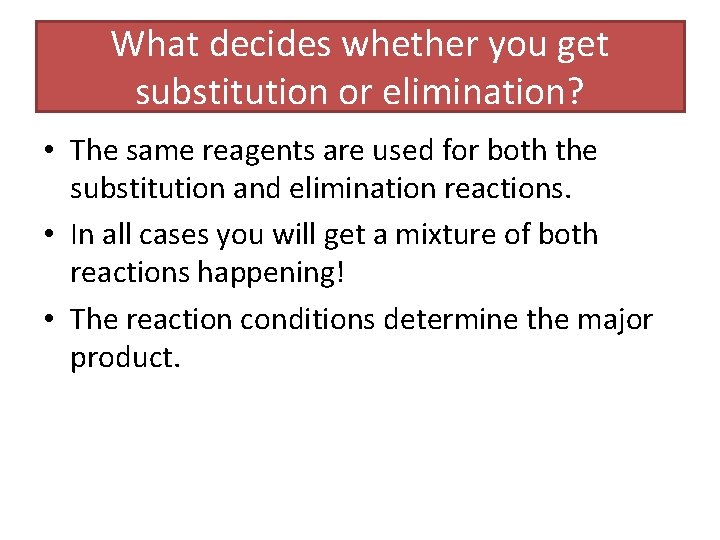 What decides whether you get substitution or elimination?

• The same reagents are used for both the substitution and elimination reactions.

• In all cases you will get a mixture of both reactions happening!

• The reaction conditions determine the major product.